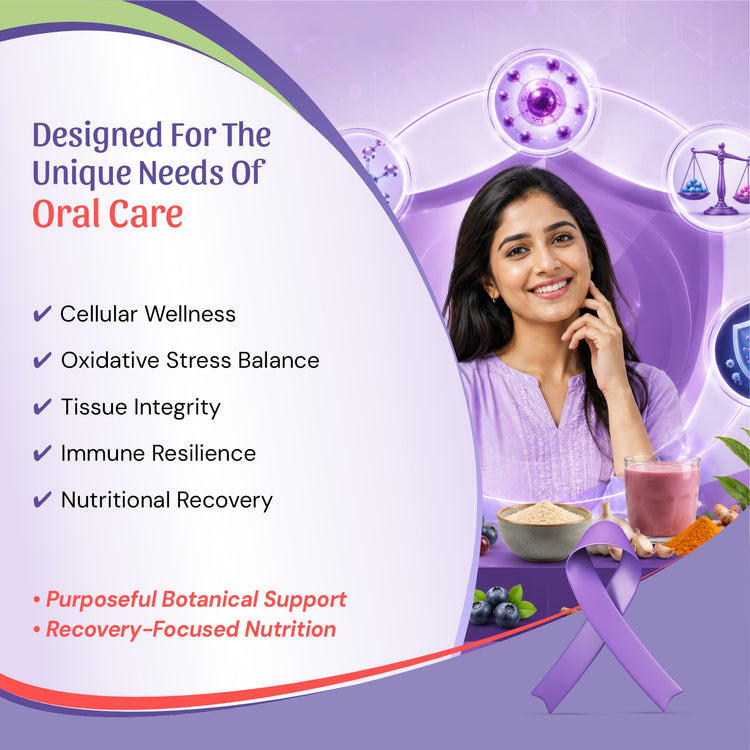 Designed For The Unique Needs Of Oral Care

✔ Cellular Wellness
✔ Oxidative Stress Balance
✔ Tissue Integrity
✔ Immune Resilience
✔ Nutritional Recovery

• Purposeful Botanical Support
• Recovery-Focused Nutrition